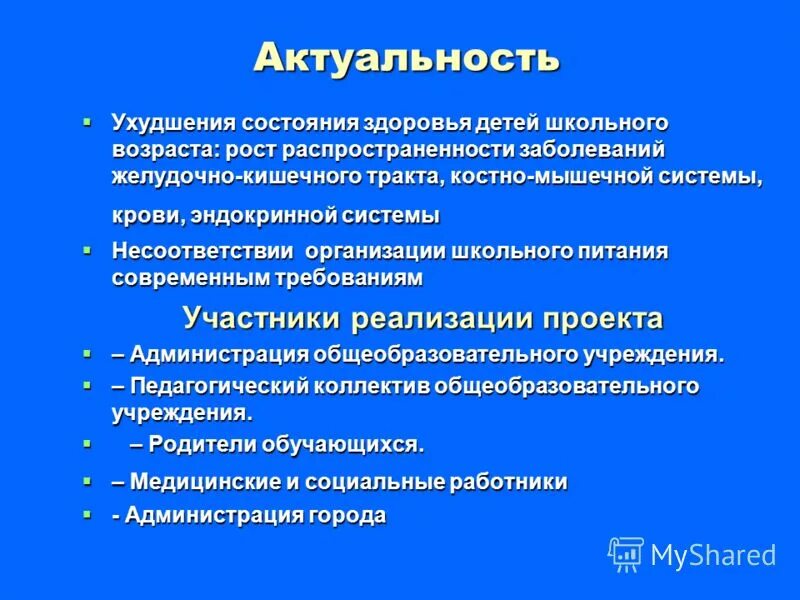 Актуальность

▪ Ухудшения состояния здоровья детей школьного возраста: рост распространенности заболеваний желудочно-кишечного тракта, костно-мышечной системы, крови, эндокринной системы

▪ Несоответствии организации школьного питания современным требованиям

Участники реализации проекта

▪ – Администрация общеобразовательного учреждения.

▪ – Педагогический коллектив общеобразовательного учреждения.

▪ – Родители обучающихся.

▪ – Медицинские и социальные работники

▪ - Администрация города

MyShared